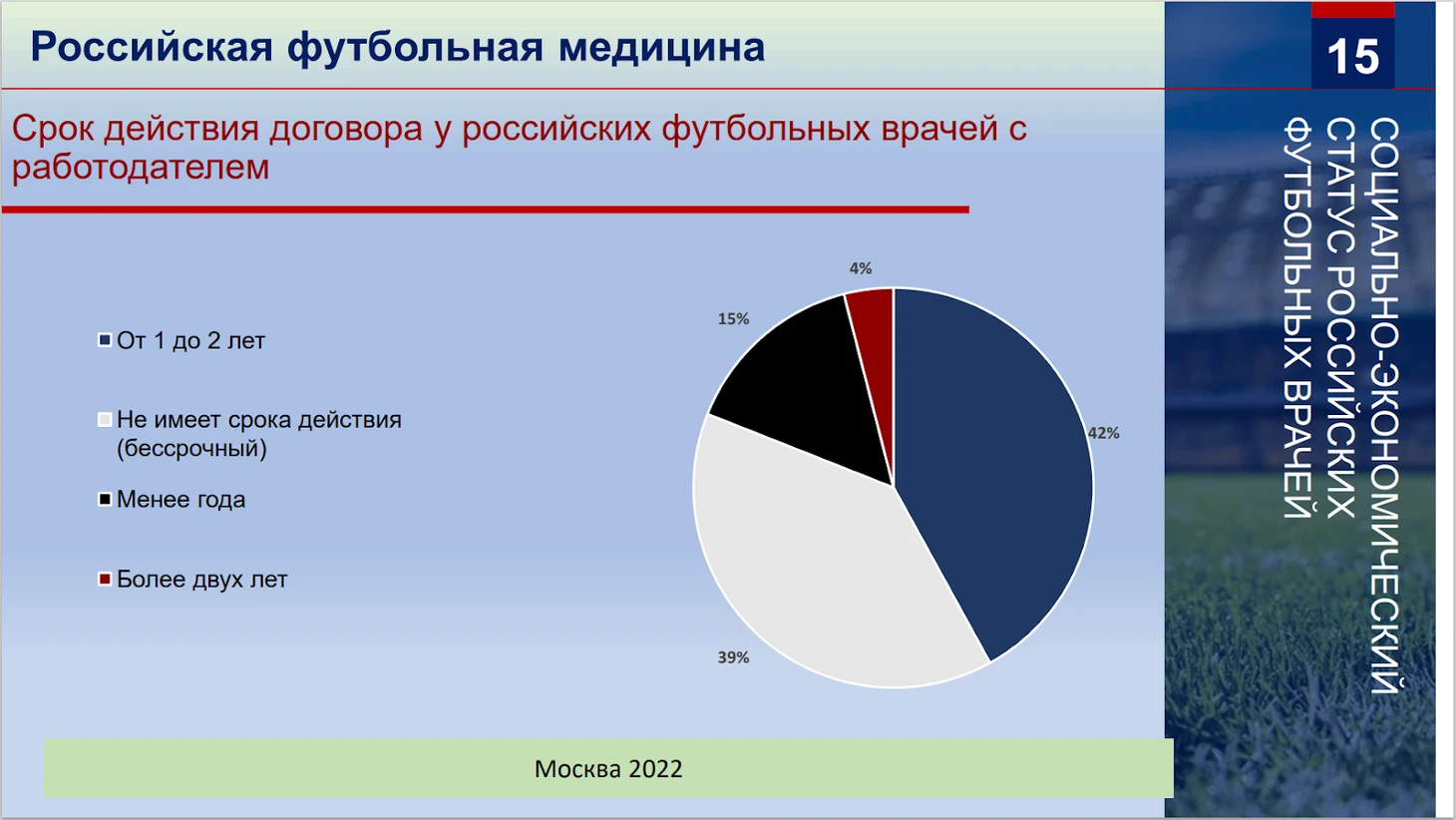 Российская футбольная медицина

15

Срок действия договора у российских футбольных врачей с работодателем

От 1 до 2 лет

Не имеет срока действия (бессрочный)

Менее года

Более двух лет

4%

15%

42%

39%

СОЦИАЛЬНО-ЭКОНОМИЧЕСКИЙ СТАТУС РОССИЙСКИХ ФУТБОЛЬНЫХ ВРАЧЕЙ

Москва 2022